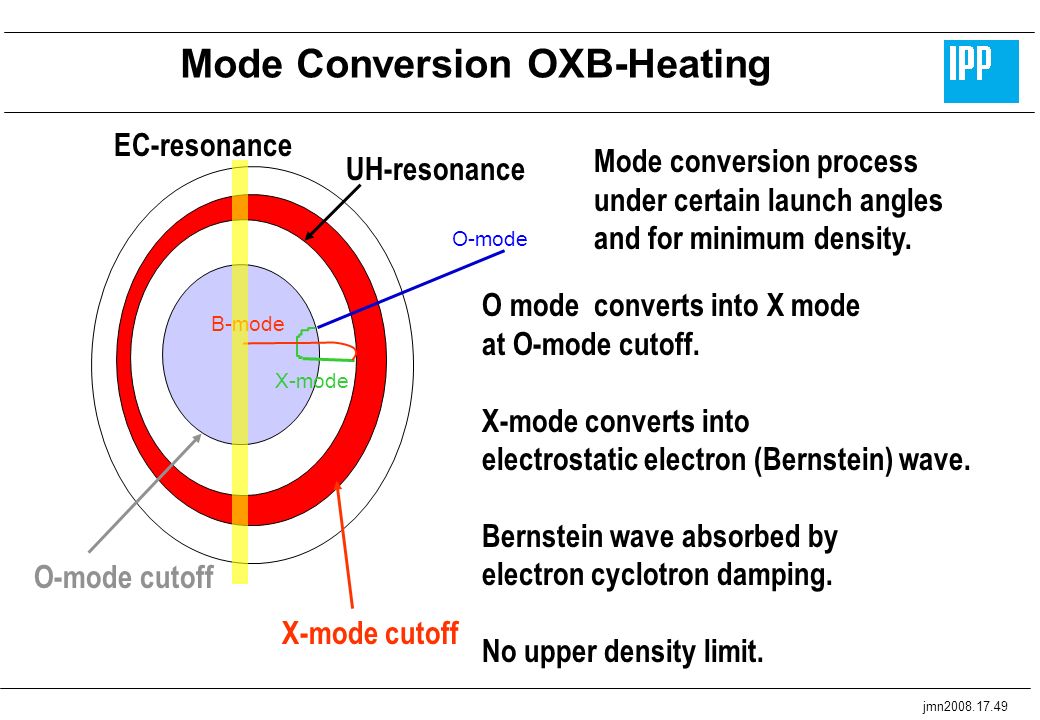 Mode Conversion OXB-Heating

IPP

EC-resonance

UH-resonance

O-mode

B-mode

X-mode

O-mode cutoff

X-mode cutoff

Mode conversion process under certain launch angles and for minimum density.

O mode converts into X mode at O-mode cutoff.

X-mode converts into electrostatic electron (Bernstein) wave.

Bernstein wave absorbed by electron cyclotron damping.

No upper density limit.

jmn2008.17.49